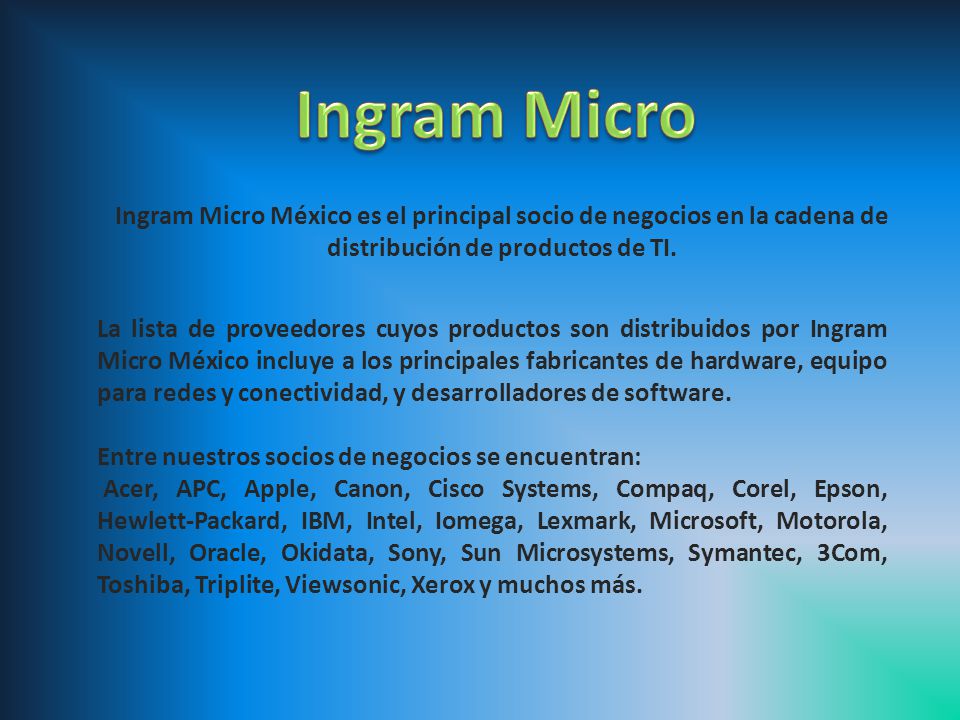 Ingram Micro

Ingram Micro México es el principal socio de negocios en la cadena de distribución de productos de TI.

La lista de proveedores cuyos productos son distribuidos por Ingram Micro México incluye a los principales fabricantes de hardware, equipo para redes y conectividad, y desarrolladores de software.

Entre nuestros socios de negocios se encuentran:
Acer, APC, Apple, Canon, Cisco Systems, Compaq, Corel, Epson, Hewlett-Packard, IBM, Intel, Iomega, Lexmark, Microsoft, Motorola, Novell, Oracle, Okidata, Sony, Sun Microsystems, Symantec, 3Com, Toshiba, Triplite, Viewsonic, Xerox y muchos más.